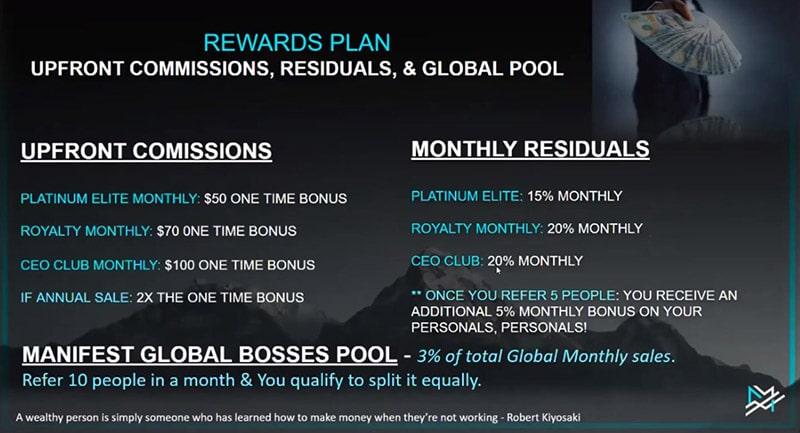 REWARDS PLAN
UPFRONT COMMISSIONS, RESIDUALS, & GLOBAL POOL

UPFRONT COMISSIONS

PLATINUM ELITE MONTHLY: $50 ONE TIME BONUS

ROYALTY MONTHLY: $70 0NE TIME BONUS

CEO CLUB MONTHLY: $100 ONE TIME BONUS

IF ANNUAL SALE: 2X THE ONE TIME BONUS

MONTHLY RESIDUALS

PLATINUM ELITE: 15% MONTHLY

ROYALTY MONTHLY: 20% MONTHLY

CEO CLUB: 20% MONTHLY

** ONCE YOU REFER 5 PEOPLE: YOU RECEIVE AN ADDITIONAL 5% MONTHLY BONUS ON YOUR PERSONALS, PERSONALS!

MANIFEST GLOBAL BOSSES POOL - 3% of total Global Monthly sales.
Refer 10 people in a month & You qualify to split it equally.

A wealthy person is simply someone who has learned how to make money when they're not working - Robert Kiyosaki